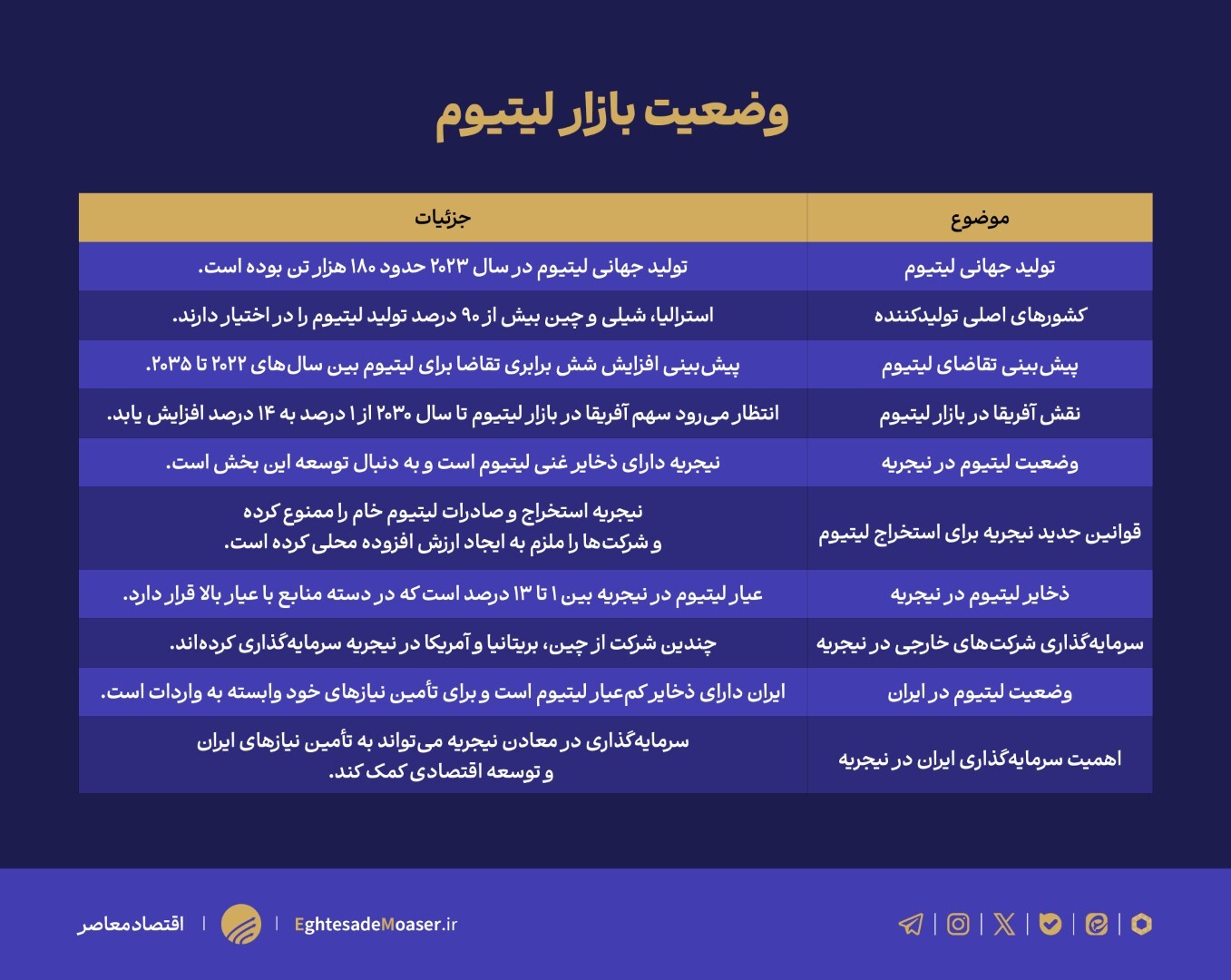 وضعیت بازار لیتیوم

| موضوع | جزئیات |
|---|---|
| تولید جهانی لیتیوم | تولید جهانی لیتیوم در سال ۲۰۲۳ حدود ۱۸۰ هزار تن بوده است. |
| کشورهای اصلی تولیدکننده | استرالیا، شیلی و چین بیش از ۹۰ درصد تولید لیتیوم را در اختیار دارند. |
| پیش‌بینی تقاضای لیتیوم | پیش‌بینی افزایش شش برابری تقاضا برای لیتیوم بین سال‌های ۲۰۲۲ تا ۲۰۳۵. |
| نقش آفریقا در بازار لیتیوم | انتظار می‌رود سهم آفریقا در بازار لیتیوم تا سال ۲۰۳۰ از ۱ درصد به ۱۴ درصد افزایش یابد. |
| وضعیت لیتیوم در نیجریه | نیجریه دارای ذخایر غنی لیتیوم است و به دنبال توسعه این بخش است. |
| قوانین جدید نیجریه برای استخراج لیتیوم | نیجریه استخراج و صادرات لیتیوم خام را ممنوع کرده و شرکت‌ها را ملزم به ایجاد ارزش افزوده محلی کرده است. |
| ذخایر لیتیوم در نیجریه | عیار لیتیوم در نیجریه بین ۱ تا ۱۳ درصد است که در دسته منابع با عیار بالا قرار دارد. |
| سرمایه‌گذاری شرکت‌های خارجی در نیجریه | چندین شرکت از چین، بریتانیا و آمریکا در نیجریه سرمایه‌گذاری کرده‌اند. |
| وضعیت لیتیوم در ایران | ایران دارای ذخایر کم‌عیار لیتیوم است و برای تأمین نیازهای خود وابسته به واردات است. |
| اهمیت سرمایه‌گذاری ایران در نیجریه | سرمایه‌گذاری در معادن نیجریه می‌تواند به تأمین نیازهای ایران و توسعه اقتصادی کمک کند. |

اقتصادمعاصر | EghtesadeMoaser.ir